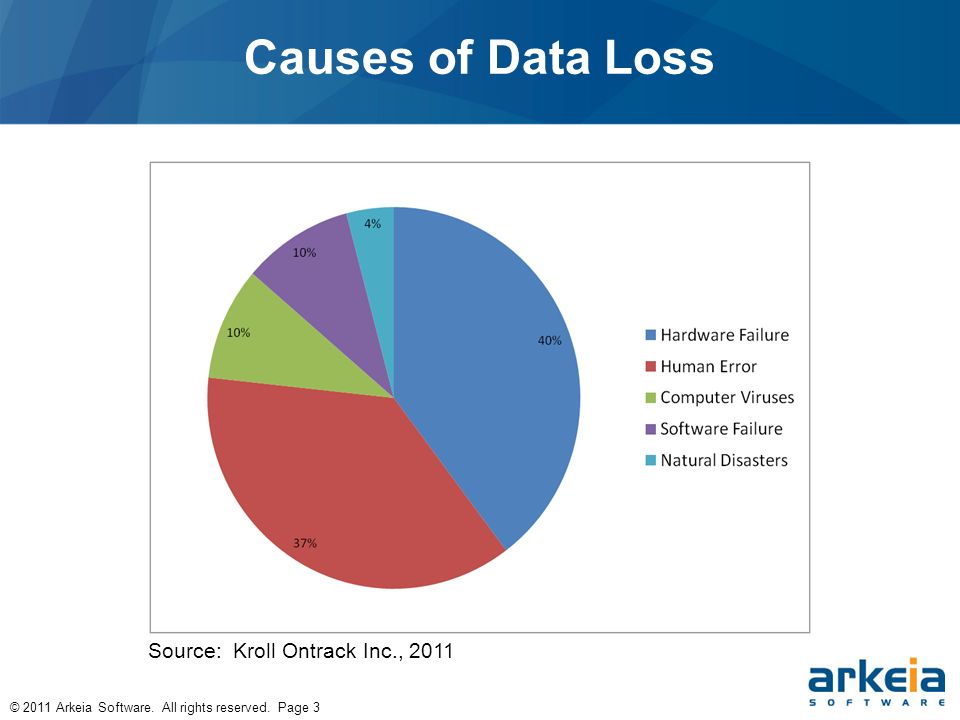 Causes of Data Loss

4%

10%

10%

40%

37%

Hardware Failure
Human Error
Computer Viruses
Software Failure
Natural Disasters

Source: Kroll Ontrack Inc., 2011

© 2011 Arkeia Software. All rights reserved. Page 3

arkeia
SOFTWARE